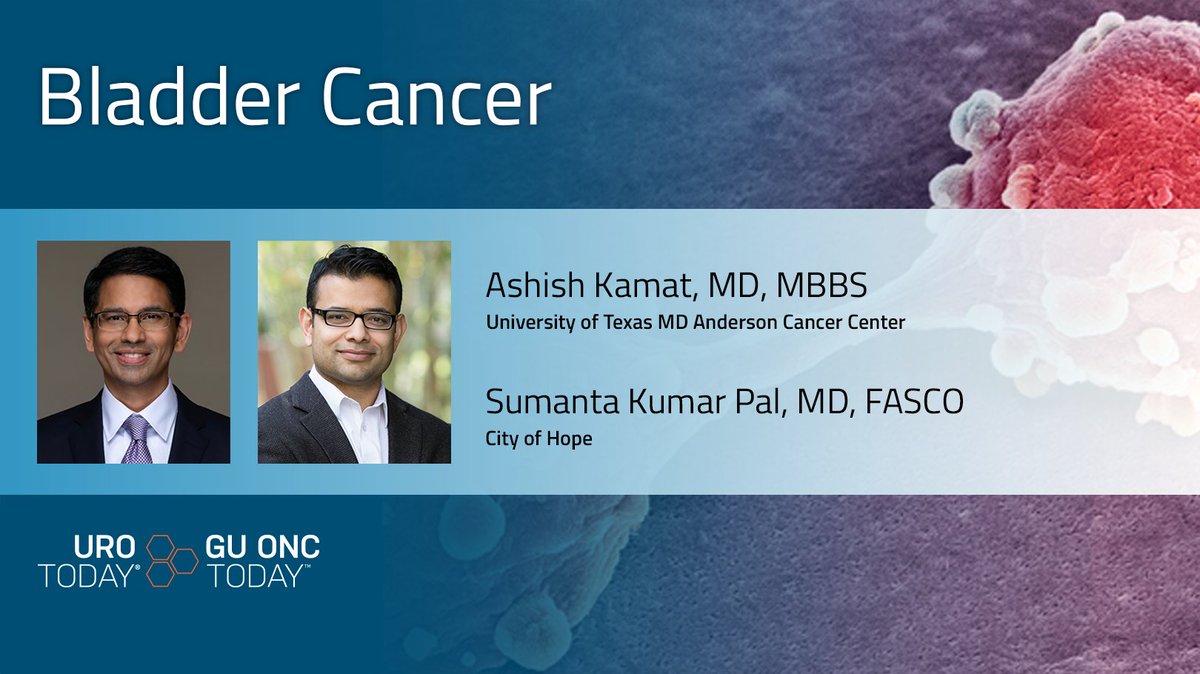 Bladder Cancer

Ashish Kamat, MD, MBBS
University of Texas MD Anderson Cancer Center

Sumanta Kumar Pal, MD, FASCO
City of Hope

URO TODAY® GU ONC TODAY™